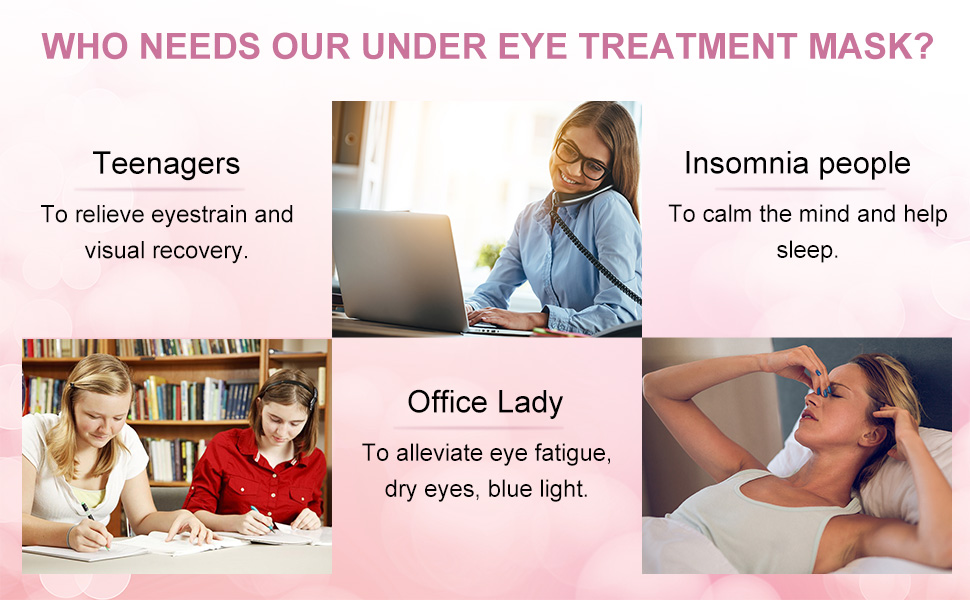 WHO NEEDS OUR UNDER EYE TREATMENT MASK?

Teenagers

To relieve eyestrain and visual recovery.

Insomnia people

To calm the mind and help sleep.

Office Lady

To alleviate eye fatigue, dry eyes, blue light.